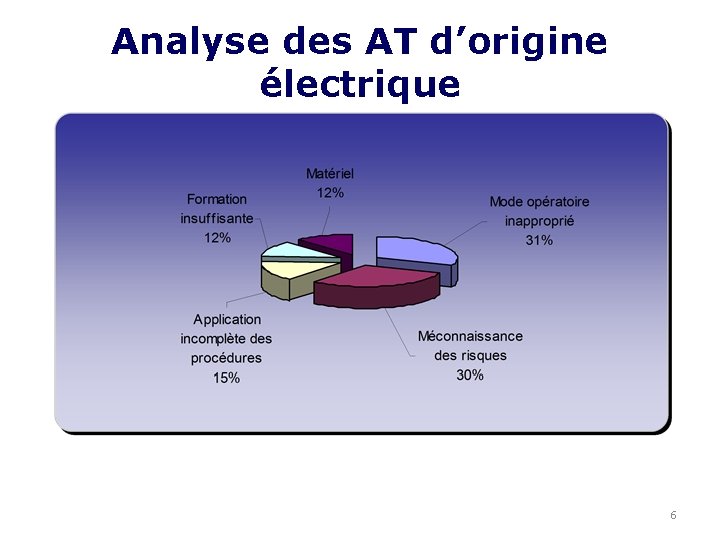 Analyse des AT d'origine électrique

Matériel
12%

Formation
insuffisante
12%

Mode opératoire
inapproprié
31%

Application
incomplète des
procédures
15%

Méconnaissance
des risques
30%

6